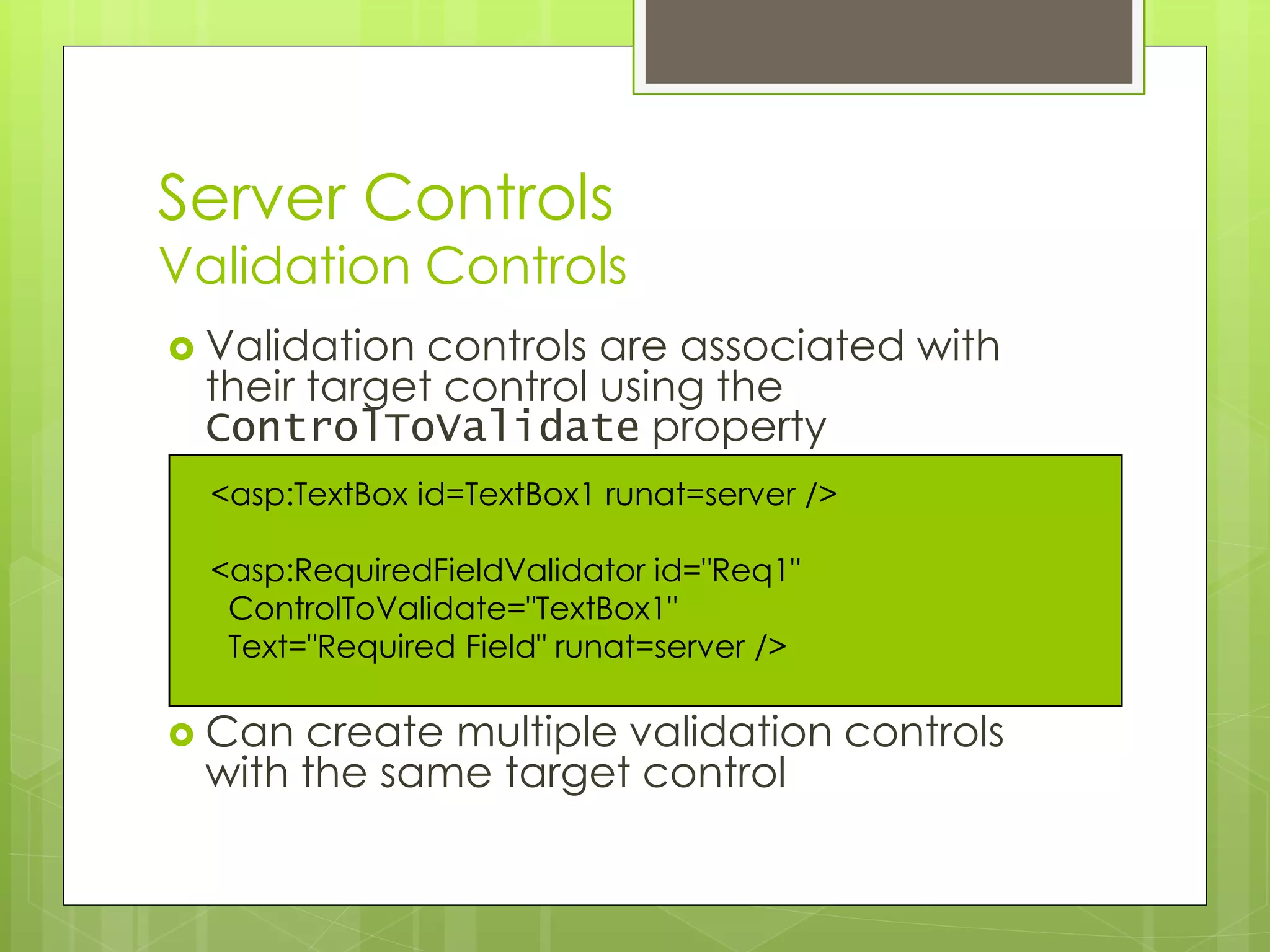 Server Controls
Validation Controls

Validation controls are associated with their target control using the ControlToValidate property

<asp:TextBox id=TextBox1 runat=server />

<asp:RequiredFieldValidator id="Req1"
ControlToValidate="TextBox1"
Text="Required Field" runat=server />

Can create multiple validation controls with the same target control